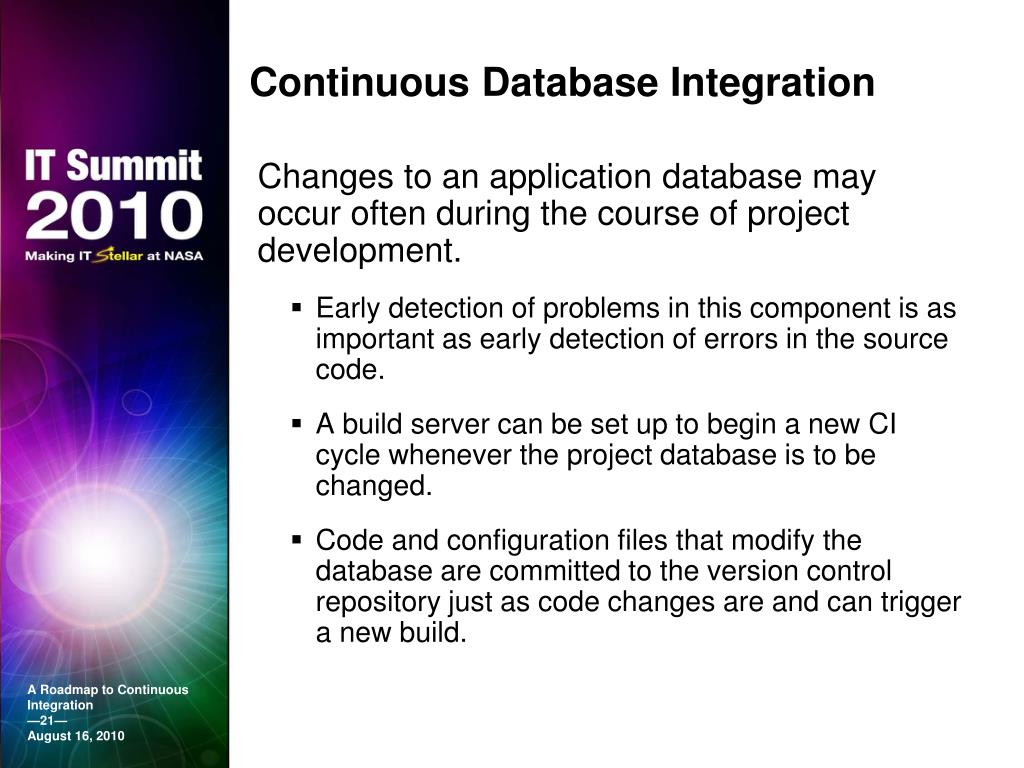 IT Summit
2010
Making IT Stellar at NASA

Continuous Database Integration

Changes to an application database may occur often during the course of project development.

▪ Early detection of problems in this component is as important as early detection of errors in the source code.

▪ A build server can be set up to begin a new CI cycle whenever the project database is to be changed.

▪ Code and configuration files that modify the database are committed to the version control repository just as code changes are and can trigger a new build.

A Roadmap to Continuous Integration
—21—
August 16, 2010